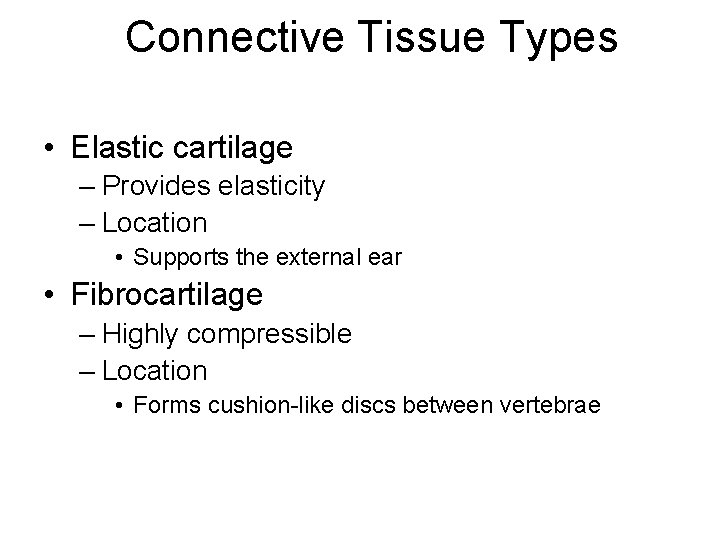 Connective Tissue Types

• Elastic cartilage
– Provides elasticity
– Location
• Supports the external ear
• Fibrocartilage
– Highly compressible
– Location
• Forms cushion-like discs between vertebrae